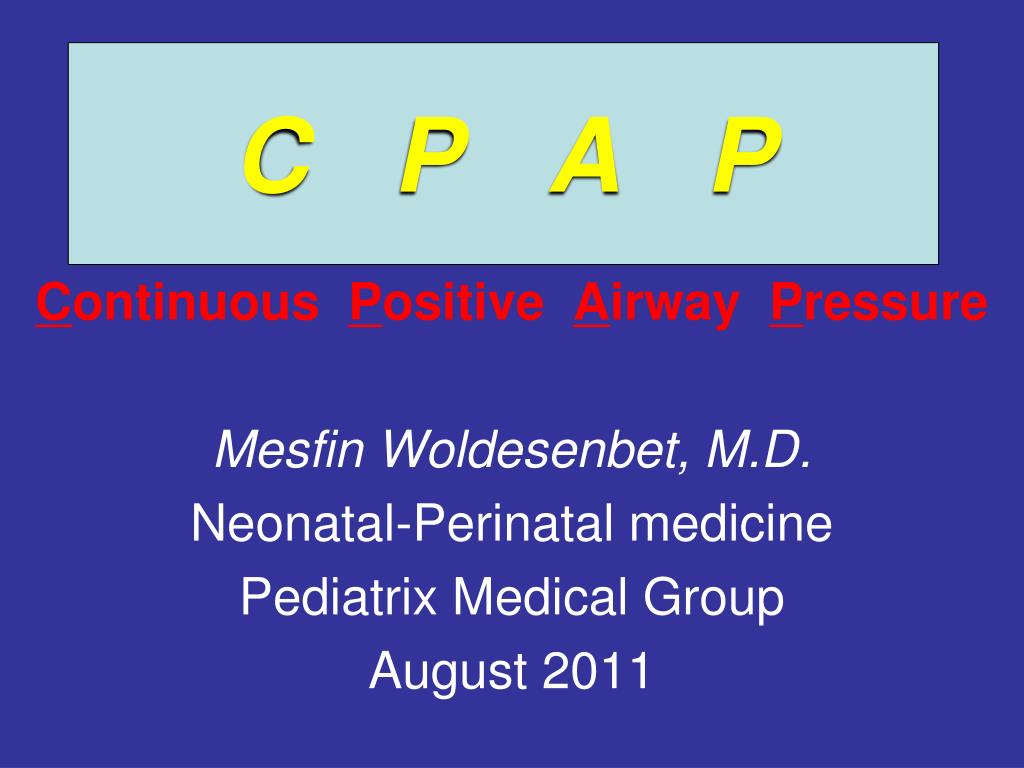 C P A P

Continuous Positive Airway Pressure

Mesfin Woldesenbet, M.D.
Neonatal-Perinatal medicine
Pediatrix Medical Group
August 2011